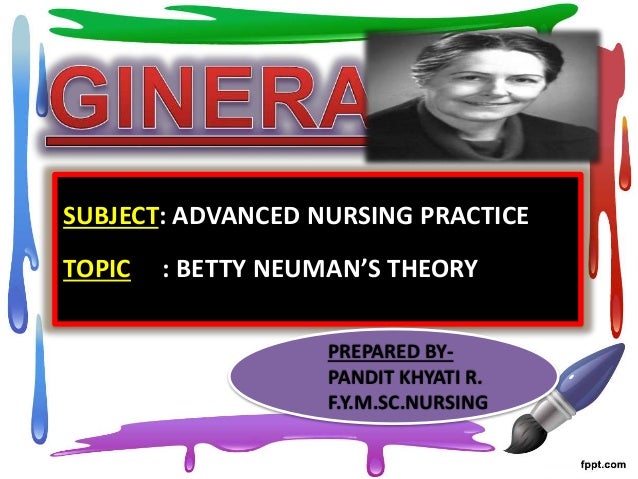 GINERA

SUBJECT: ADVANCED NURSING PRACTICE

TOPIC : BETTY NEUMAN'S THEORY

PREPARED BY-
PANDIT KHYATI R.
F.Y.M.SC.NURSING

fppt.com